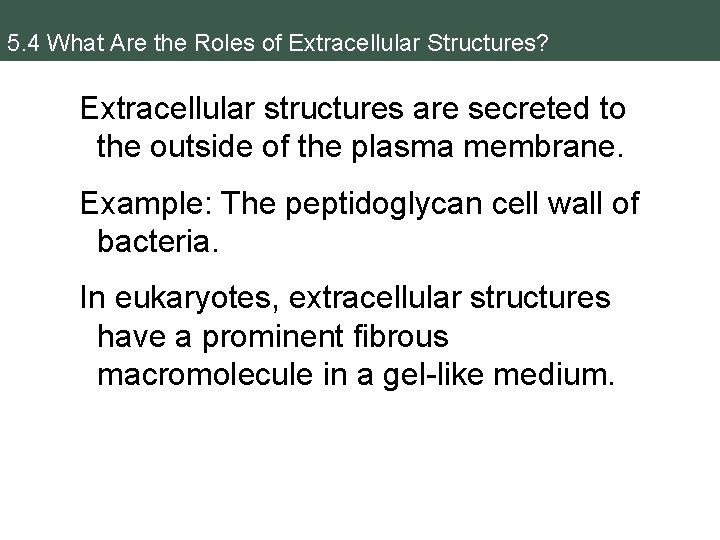 5.4 What Are the Roles of Extracellular Structures?

Extracellular structures are secreted to the outside of the plasma membrane.

Example: The peptidoglycan cell wall of bacteria.

In eukaryotes, extracellular structures have a prominent fibrous macromolecule in a gel-like medium.